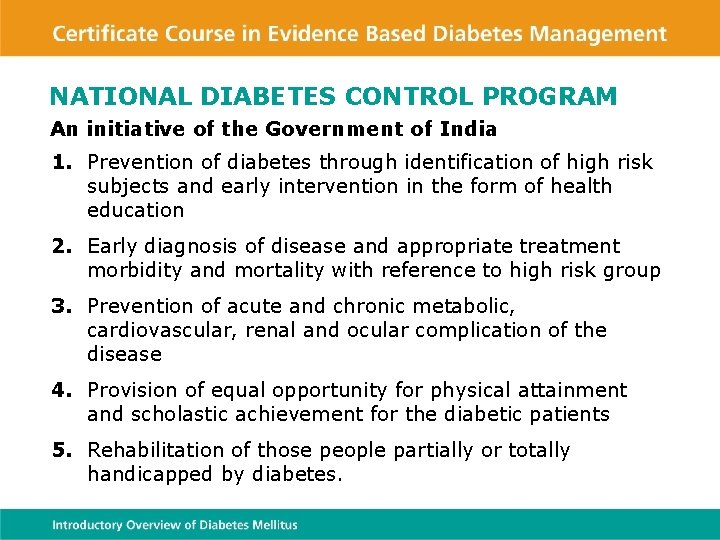 Certificate Course in Evidence Based Diabetes Management

NATIONAL DIABETES CONTROL PROGRAM

An initiative of the Government of India

1. Prevention of diabetes through identification of high risk subjects and early intervention in the form of health education

2. Early diagnosis of disease and appropriate treatment morbidity and mortality with reference to high risk group

3. Prevention of acute and chronic metabolic, cardiovascular, renal and ocular complication of the disease

4. Provision of equal opportunity for physical attainment and scholastic achievement for the diabetic patients

5. Rehabilitation of those people partially or totally handicapped by diabetes.

Introductory Overview of Diabetes Mellitus